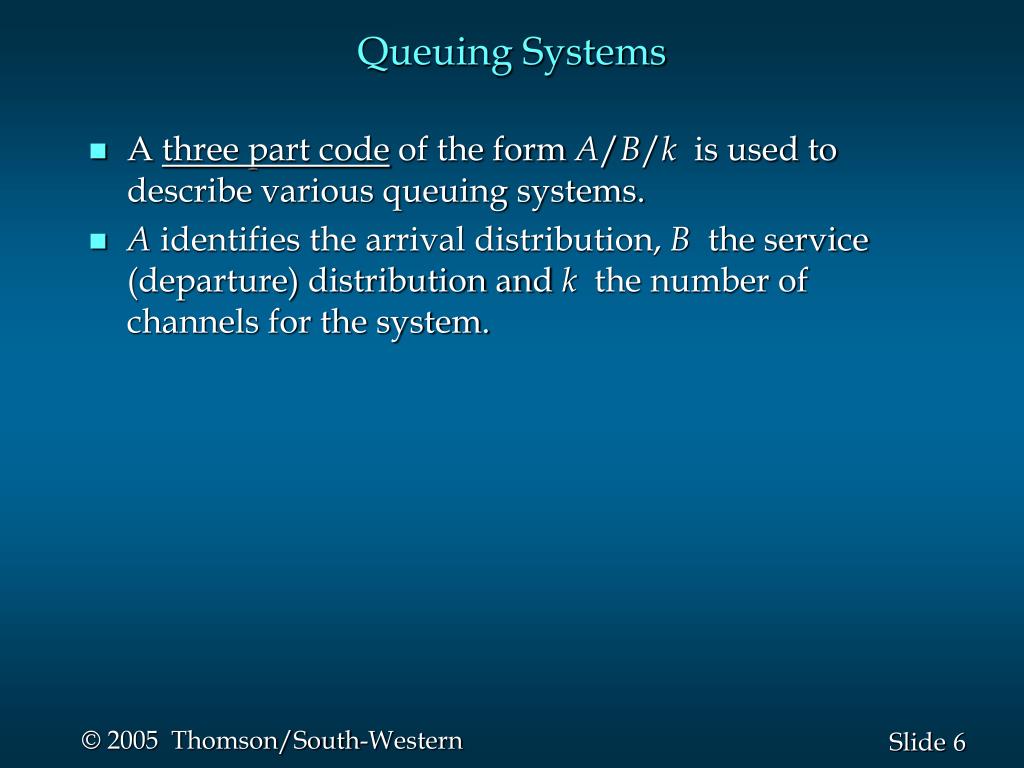 Queuing Systems

A three part code of the form $A/B/k$ is used to describe various queuing systems.

$A$ identifies the arrival distribution, $B$ the service (departure) distribution and $k$ the number of channels for the system.

© 2005 Thomson/South-Western

Slide 6